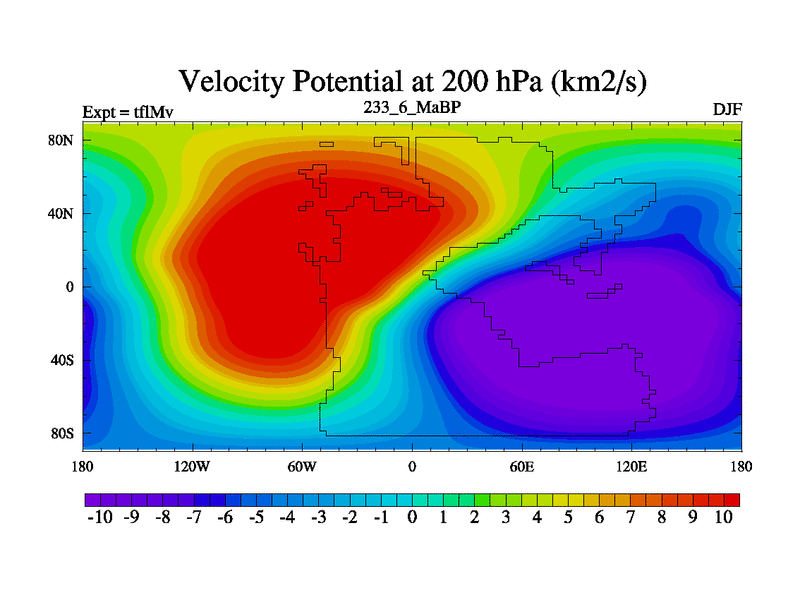 Velocity Potential at 200 hPa (km2/s)

Expt = tflMv

233_6_MaBP

DJF

80N
40N
0
40S
80S

180
120W
60W
0
60E
120E
180

-10 -9 -8 -7 -6 -5 -4 -3 -2 -1 0 1 2 3 4 5 6 7 8 9 10